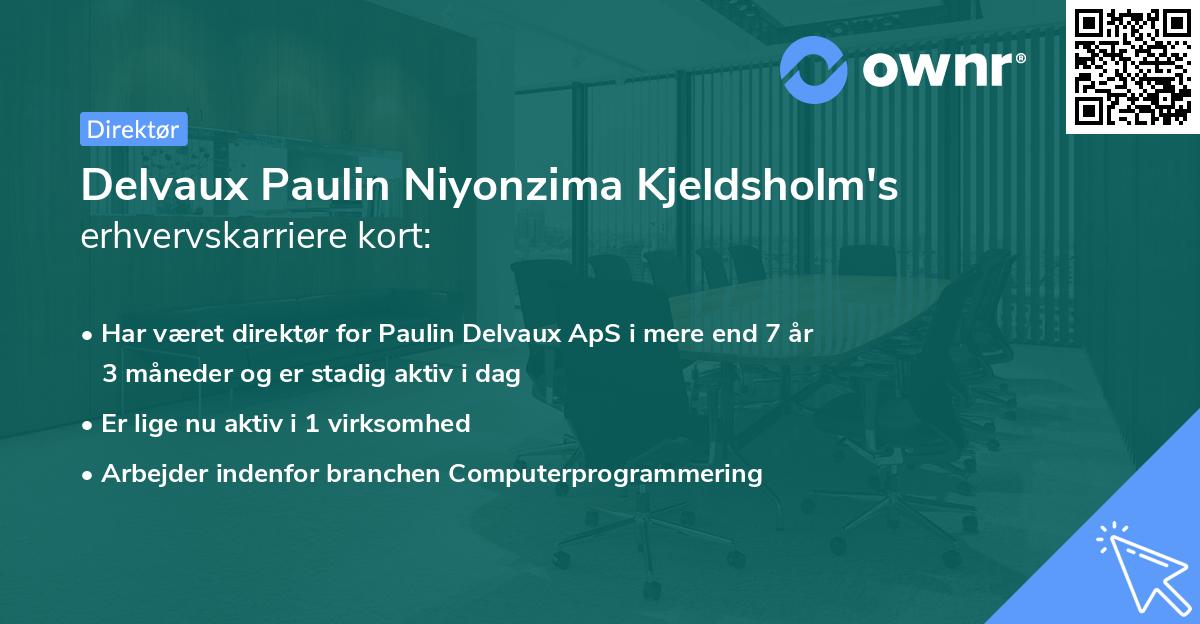 ownr®

Direktør

Delvaux Paulin Niyonzima Kjeldsholm's erhvervskarriere kort:

• Har været direktør for Paulin Delvaux ApS i mere end 7 år 3 måneder og er stadig aktiv i dag

• Er lige nu aktiv i 1 virksomhed

• Arbejder indenfor branchen Computerprogrammering